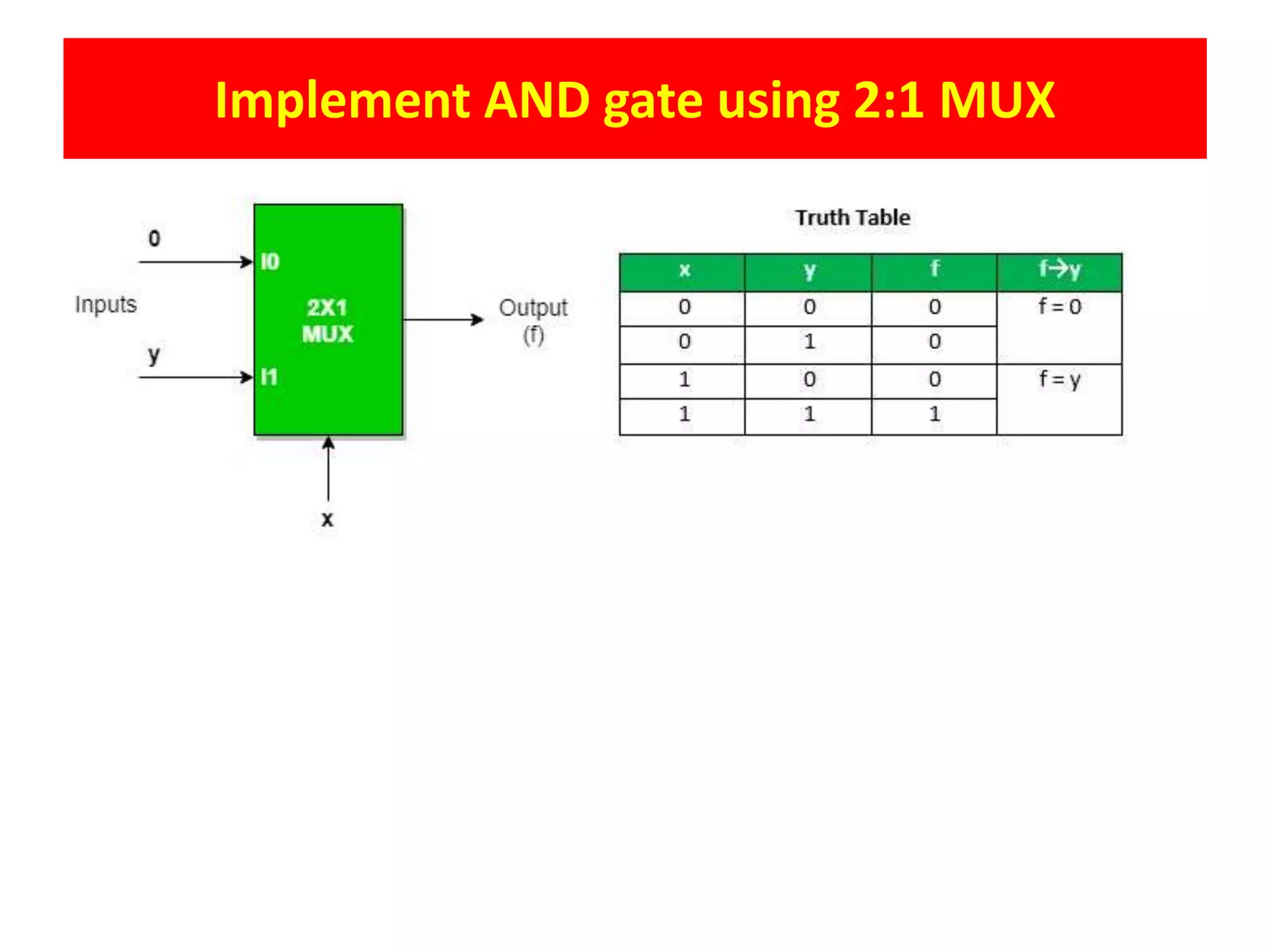 Implement AND gate using 2:1 MUX

0
I0
Inputs
2X1 MUX
Output (f)
y
I1
x

Truth Table

| x | y | f | f→y |
|---|---|---|---|
| 0 | 0 | 0 | f = 0 |
| 0 | 1 | 0 | |
| 1 | 0 | 0 | f = y |
| 1 | 1 | 1 | |